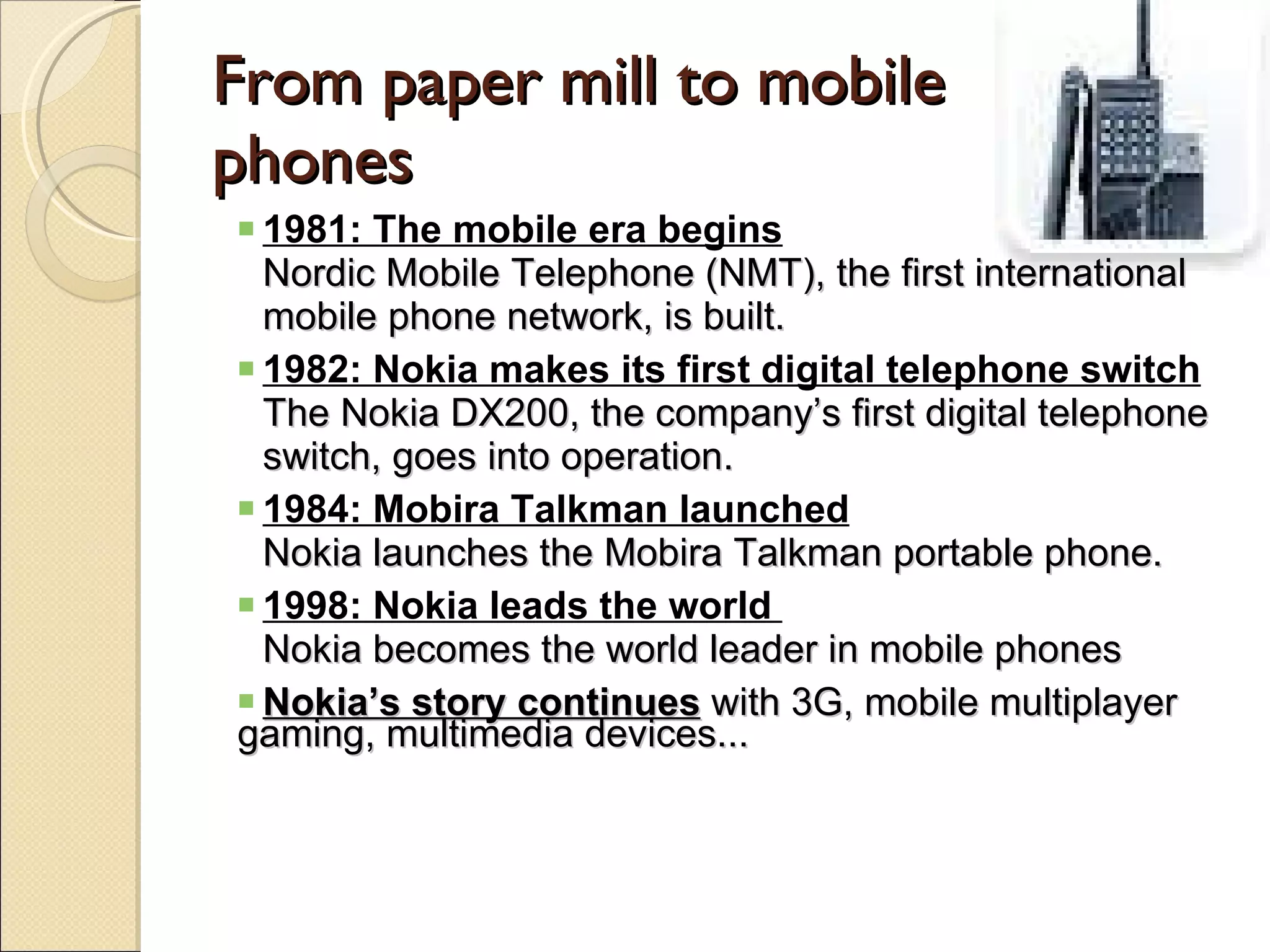 From paper mill to mobile phones

1981: The mobile era begins
Nordic Mobile Telephone (NMT), the first international mobile phone network, is built.

1982: Nokia makes its first digital telephone switch
The Nokia DX200, the company’s first digital telephone switch, goes into operation.

1984: Mobira Talkman launched
Nokia launches the Mobira Talkman portable phone.

1998: Nokia leads the world
Nokia becomes the world leader in mobile phones

Nokia’s story continues with 3G, mobile multiplayer gaming, multimedia devices...